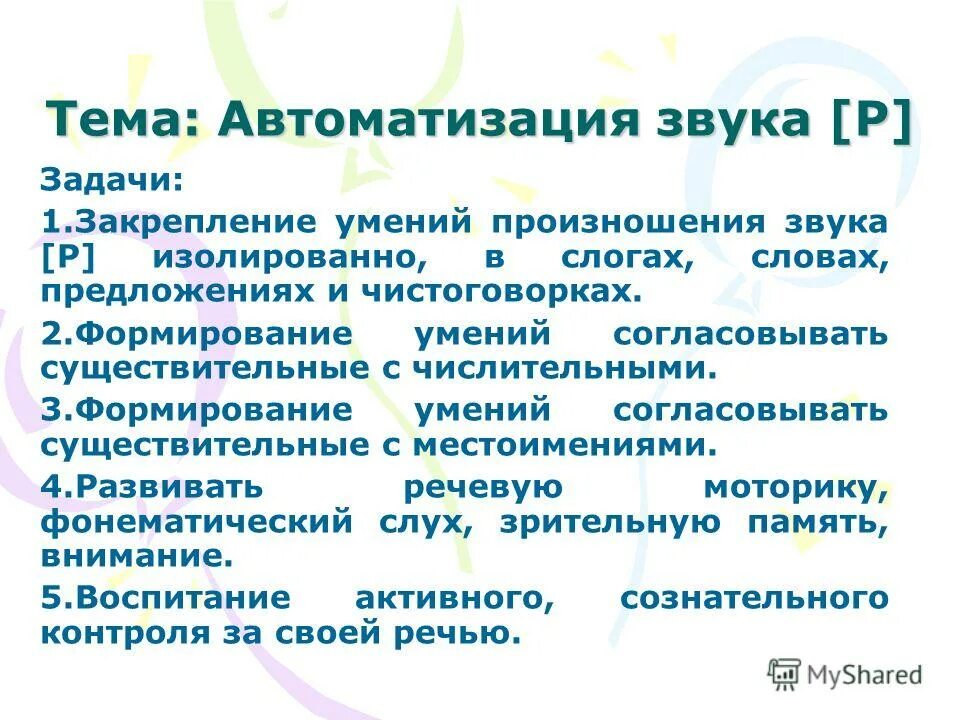 Тема: Автоматизация звука [Р]

Задачи:

1.Закрепление умений произношения звука [Р] изолированно, в слогах, словах, предложениях и чистоговорках.

2.Формирование умений согласовывать существительные с числительными.

3.Формирование умений согласовывать существительные с местоимениями.

4.Развивать речевую моторику, фонематический слух, зрительную память, внимание.

5.Воспитание активного, сознательного контроля за своей речью.

MyShared